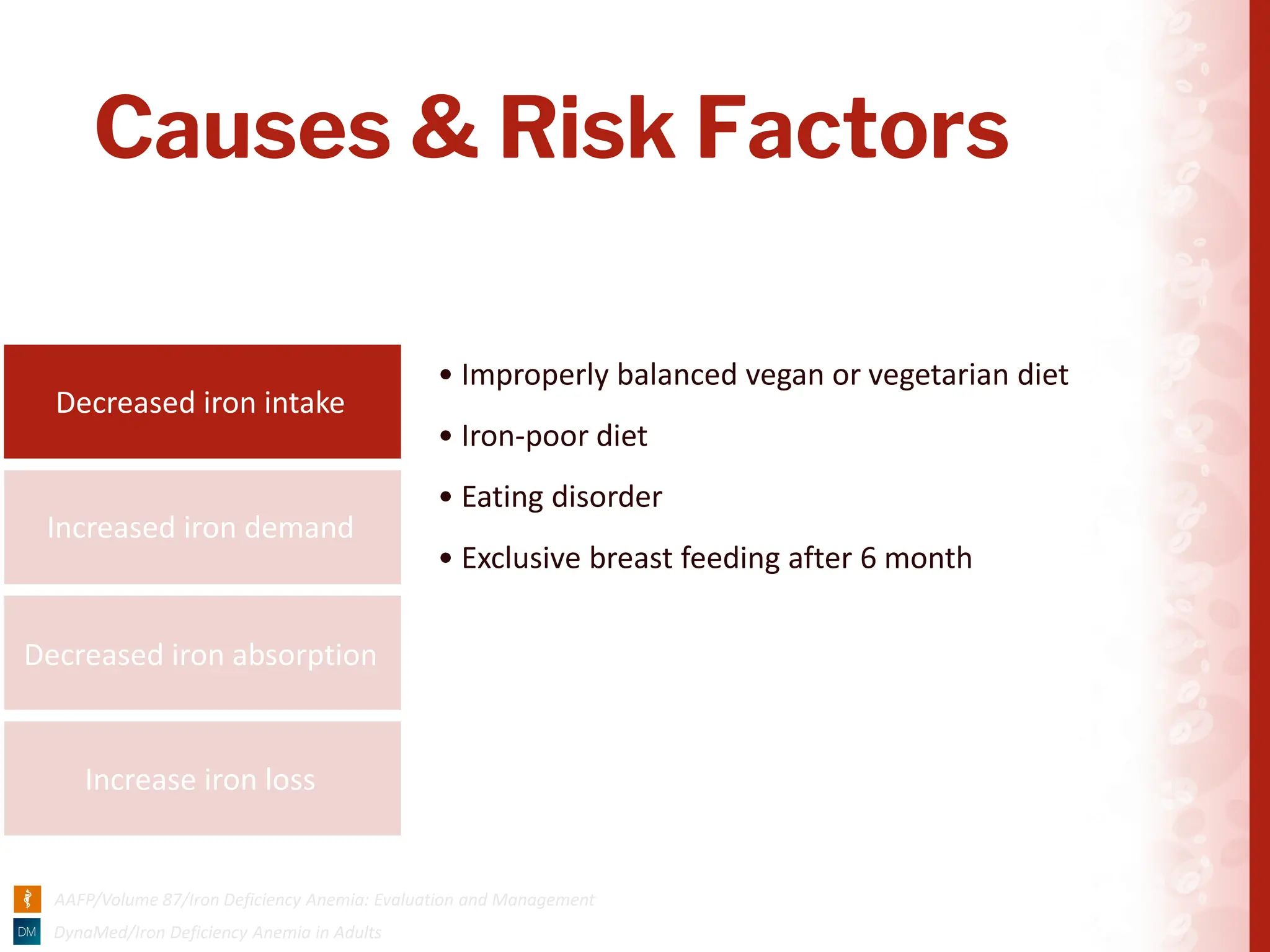 Causes & Risk Factors

Decreased iron intake

Increased iron demand

Decreased iron absorption

Increase iron loss

• Improperly balanced vegan or vegetarian diet
• Iron-poor diet
• Eating disorder
• Exclusive breast feeding after 6 month

AAFP/Volume 87/Iron Deficiency Anemia: Evaluation and Management

DM DynaMed/Iron Deficiency Anemia in Adults